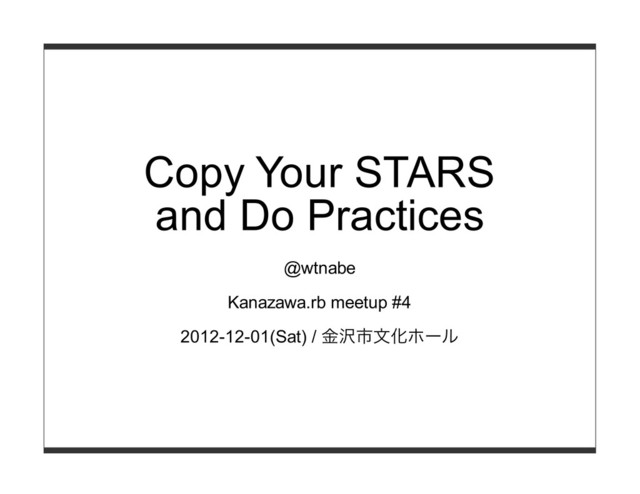 Copy Your STARS and Do Practices

@wtnabe

Kanazawa.rb meetup #4

2012-12-01(Sat) / 金沢市文化ホール